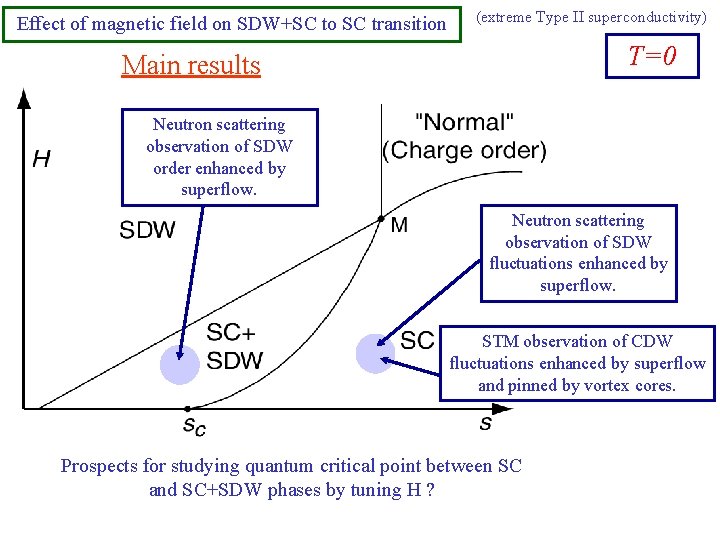 Effect of magnetic field on SDW+SC to SC transition

(extreme Type II superconductivity)

$T=0$

Main results

Neutron scattering observation of SDW order enhanced by superflow.

"Normal"
(Charge order)

$H$

SDW

M

Neutron scattering observation of SDW fluctuations enhanced by superflow.

SC+
SDW

SC

STM observation of CDW fluctuations enhanced by superflow and pinned by vortex cores.

$s_c$

$s$

Prospects for studying quantum critical point between SC and SC+SDW phases by tuning H ?